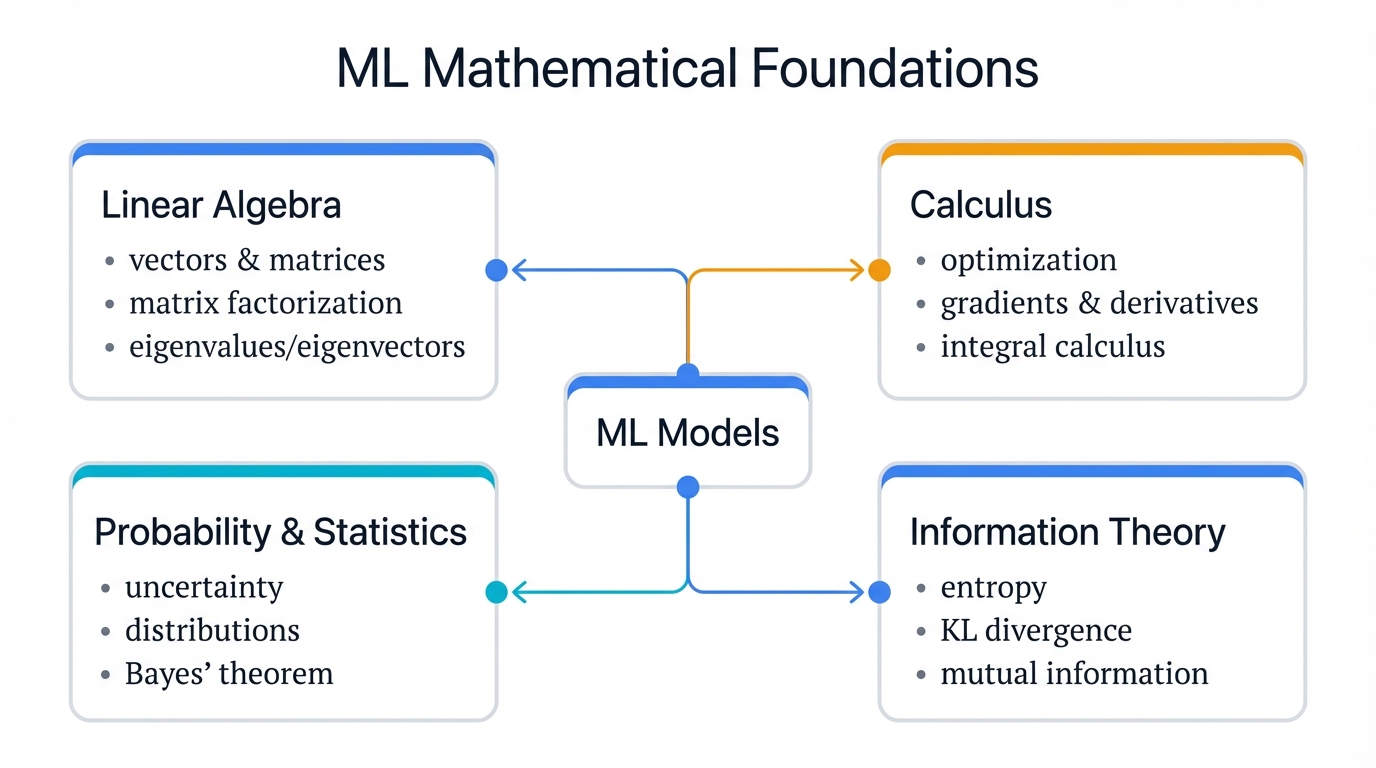 ML Mathematical Foundations

Linear Algebra
• vectors & matrices
• matrix factorization
• eigenvalues/eigenvectors

Calculus
• optimization
• gradients & derivatives
• integral calculus

ML Models

Probability & Statistics
• uncertainty
• distributions
• Bayes' theorem

Information Theory
• entropy
• KL divergence
• mutual information